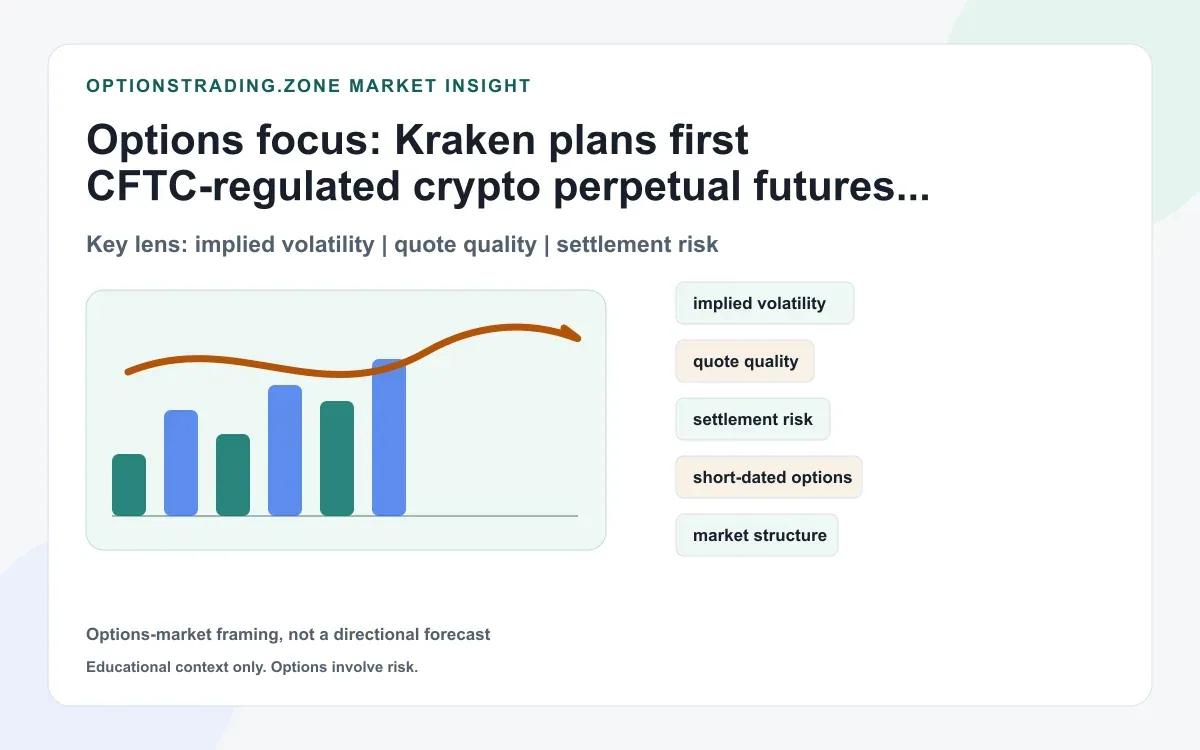 OPTIONSTRADING.ZONE MARKET INSIGHT

Options focus: Kraken plans first CFTC-regulated crypto perpetual futures...

Key lens: implied volatility | quote quality | settlement risk

implied volatility

quote quality

settlement risk

short-dated options

market structure

Options-market framing, not a directional forecast

Educational context only. Options involve risk.